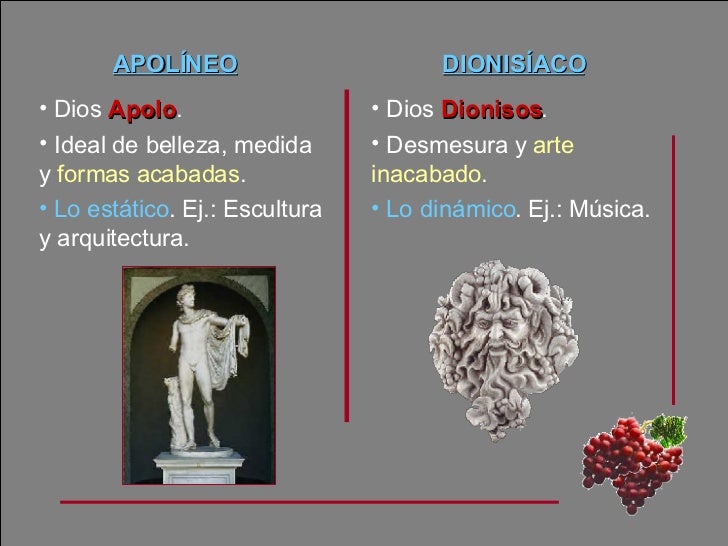 APOLÍNEO

• Dios Apolo.

• Ideal de belleza, medida y formas acabadas.

• Lo estático. Ej.: Escultura y arquitectura.

DIONISÍACO

• Dios Dionisos.

• Desmesura y arte inacabado.

• Lo dinámico. Ej.: Música.